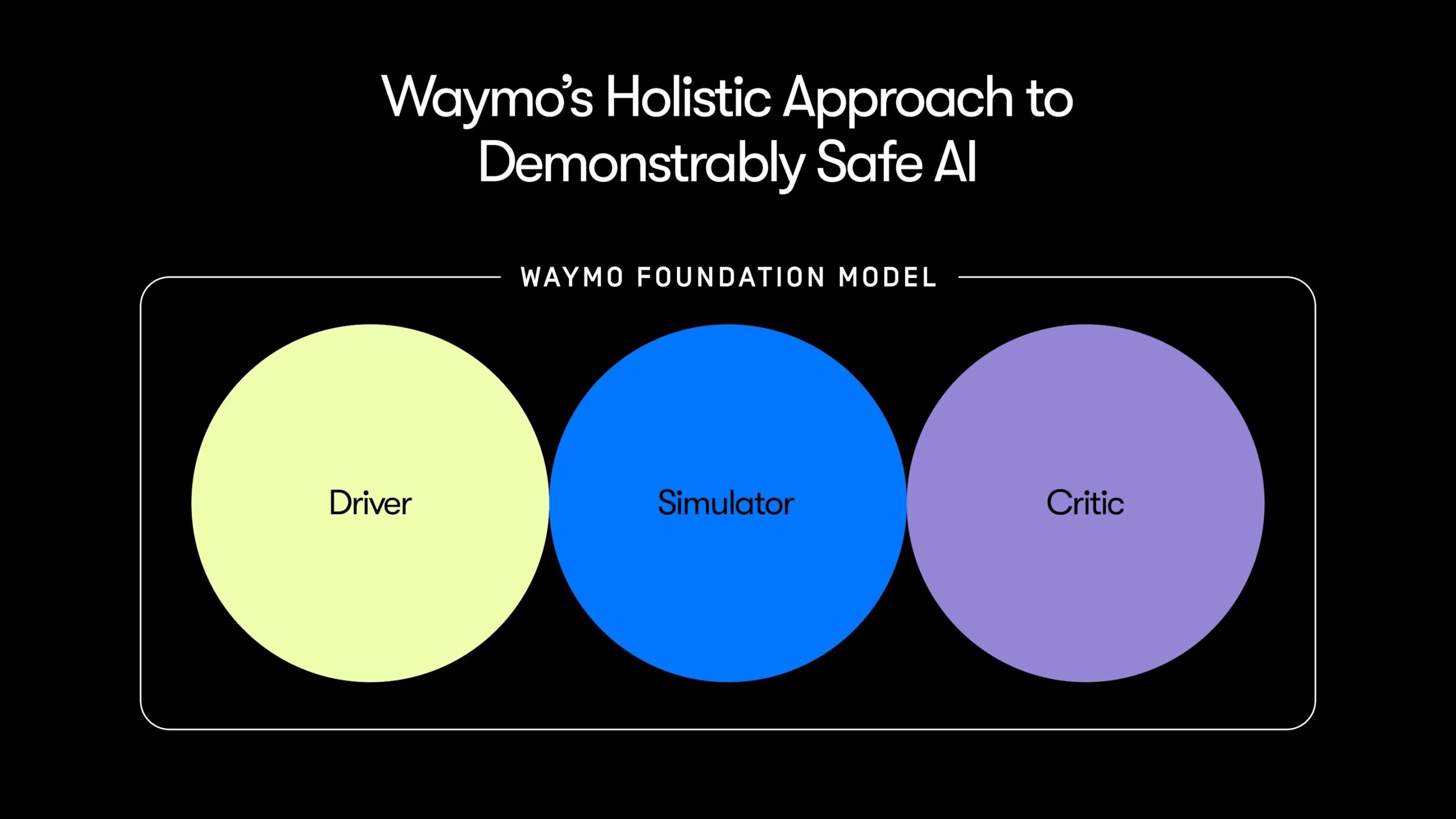 Waymo's Holistic Approach to Demonstrably Safe AI

WAYMO FOUNDATION MODEL

Driver

Simulator

Critic